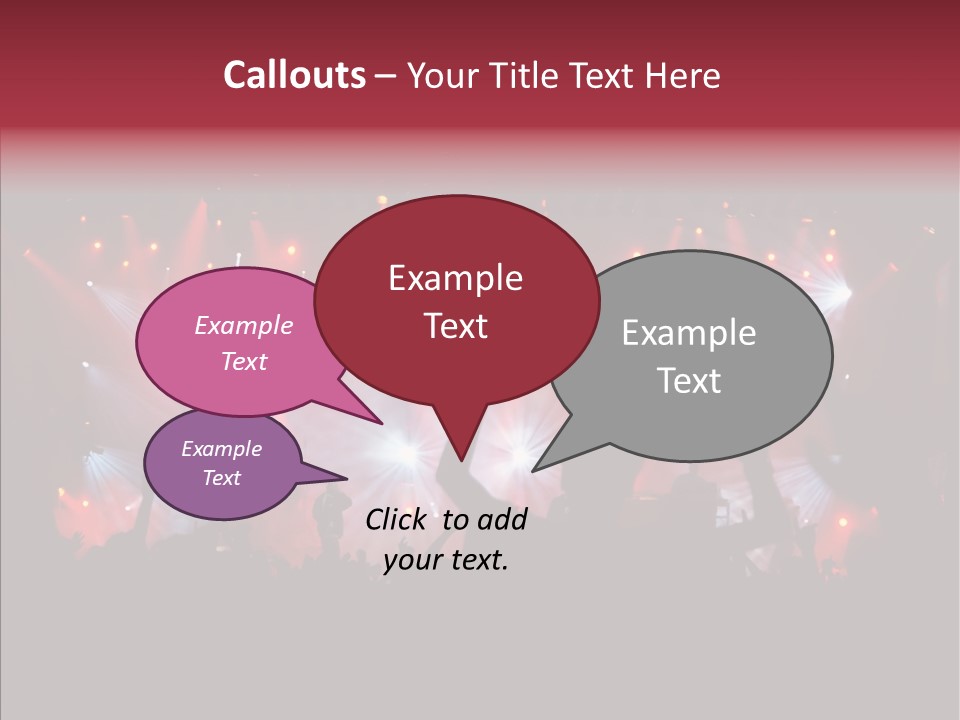 Callouts – Your Title Text Here

Example Text

Example Text

Example Text

Example Text

Click to add your text.